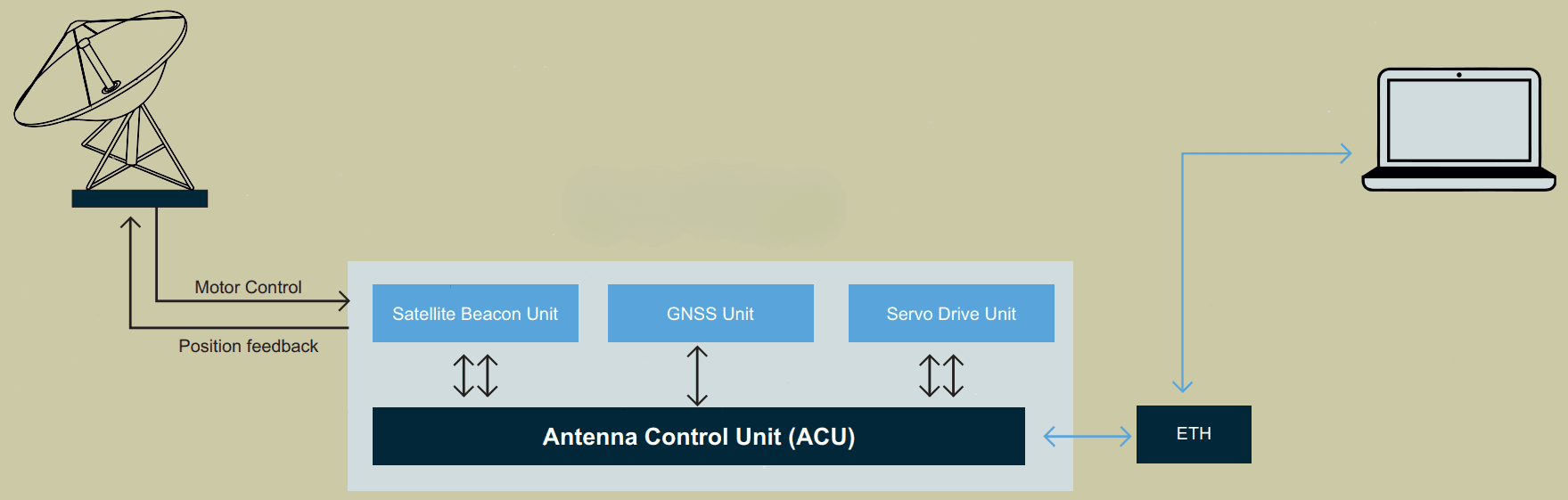 Motor Control

Position feedback

Satellite Beacon Unit

GNSS Unit

Servo Drive Unit

Antenna Control Unit (ACU)

ETH